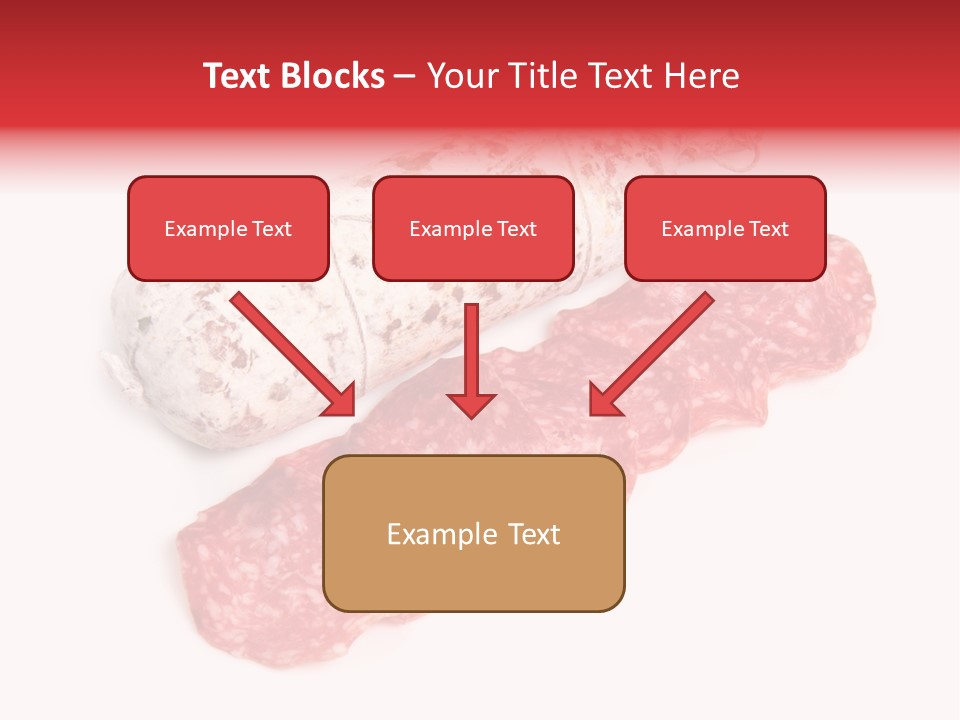 Text Blocks – Your Title Text Here

Example Text

Example Text

Example Text

Example Text